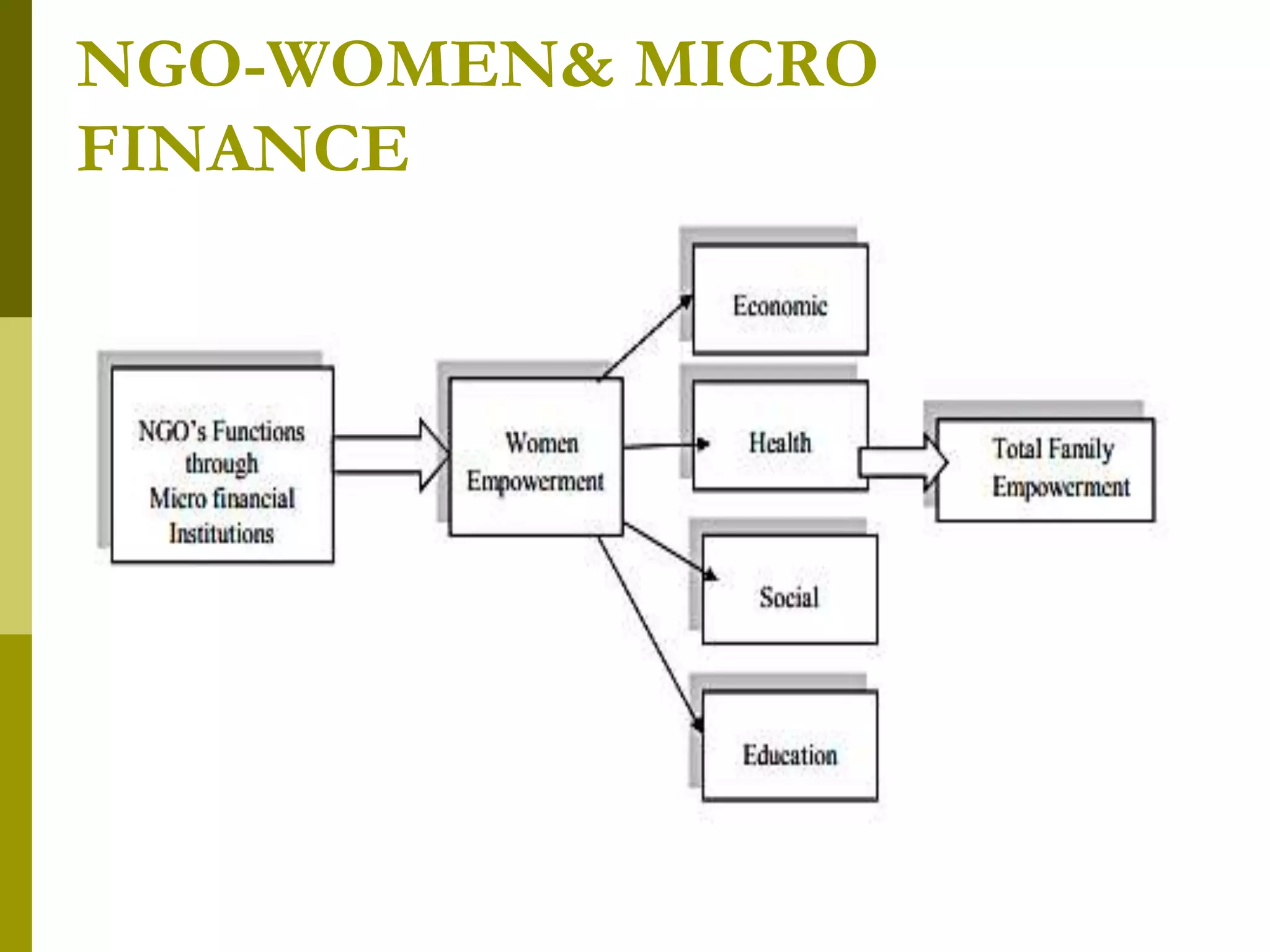 NGO-WOMEN& MICRO FINANCE

NGO's Functions through Micro financial Institutions

Women Empowerment

Economic

Health

Social

Education

Total Family Empowerment